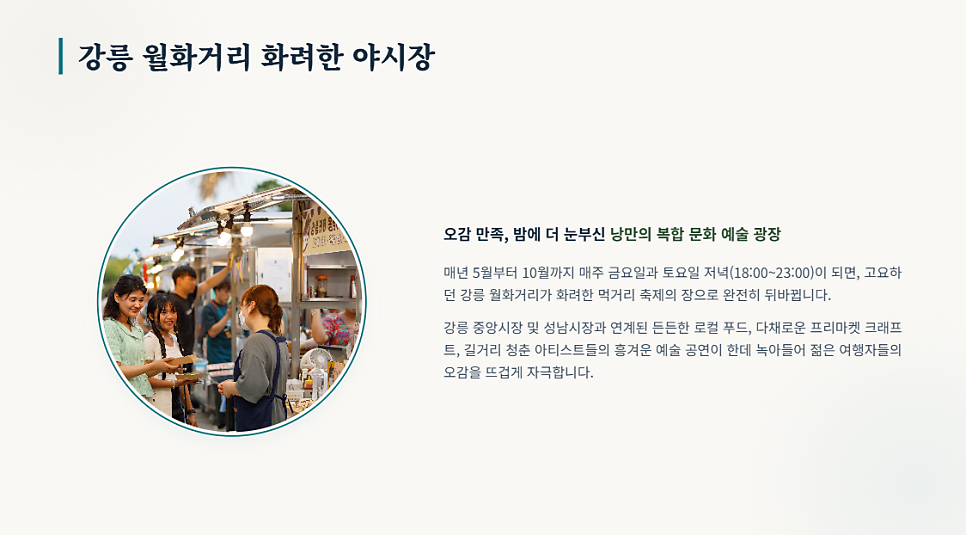 강릉 월화거리 화려한 야시장

오감 만족, 밤에 더 눈부신 낭만의 복합 문화 예술 광장

매년 5월부터 10월까지 매주 금요일과 토요일 저녁(18:00~23:00)이 되면, 고요하던 강릉 월화거리가 화려한 먹거리 축제의 장으로 완전히 뒤바뀝니다.

강릉 중앙시장 및 성남시장과 연계된 든든한 로컬 푸드, 다채로운 프리마켓 크래프트, 길거리 청춘 아티스트들의 흥겨운 예술 공연이 한데 녹아들어 젊은 여행자들의 오감을 뜨겁게 자극합니다.